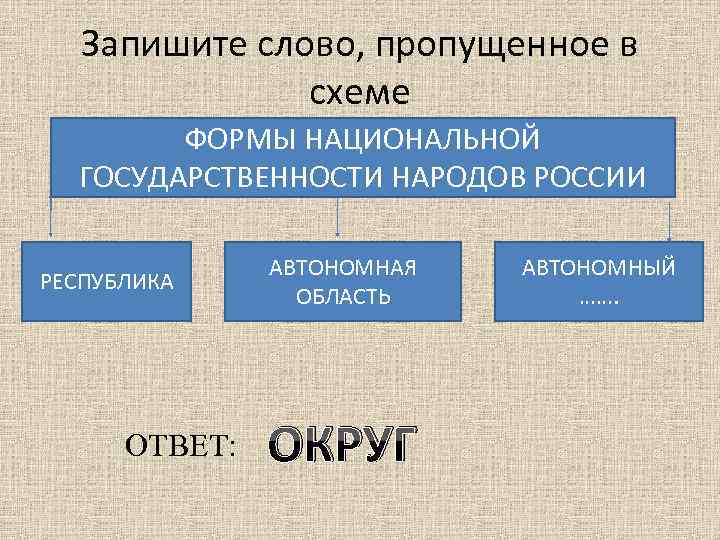 Запишите слово, пропущенное в схеме

ФОРМЫ НАЦИОНАЛЬНОЙ ГОСУДАРСТВЕННОСТИ НАРОДОВ РОССИИ

РЕСПУБЛИКА

АВТОНОМНАЯ ОБЛАСТЬ

АВТОНОМНЫЙ …….

ОТВЕТ: ОКРУГ